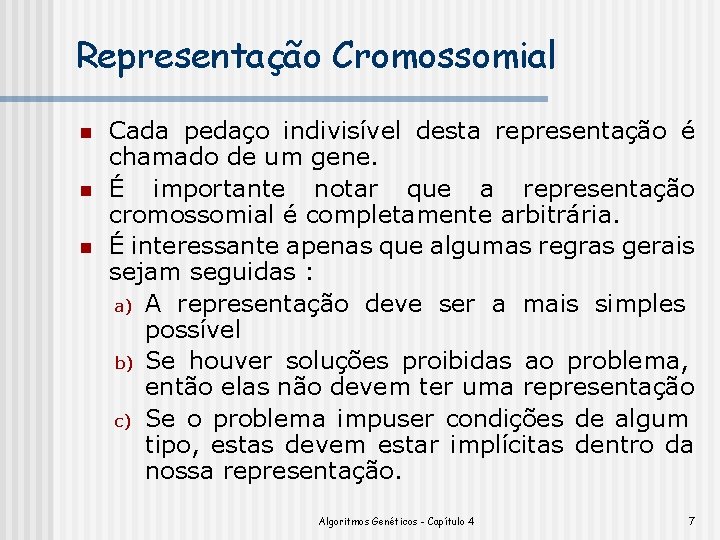 Representação Cromossomial

Cada pedaço indivisível desta representação é chamado de um gene.

É importante notar que a representação cromossomial é completamente arbitrária.

É interessante apenas que algumas regras gerais sejam seguidas :

a) A representação deve ser a mais simples possível

b) Se houver soluções proibidas ao problema, então elas não devem ter uma representação

c) Se o problema impuser condições de algum tipo, estas devem estar implícitas dentro da nossa representação.

Algoritmos Genéticos - Capítulo 4

7